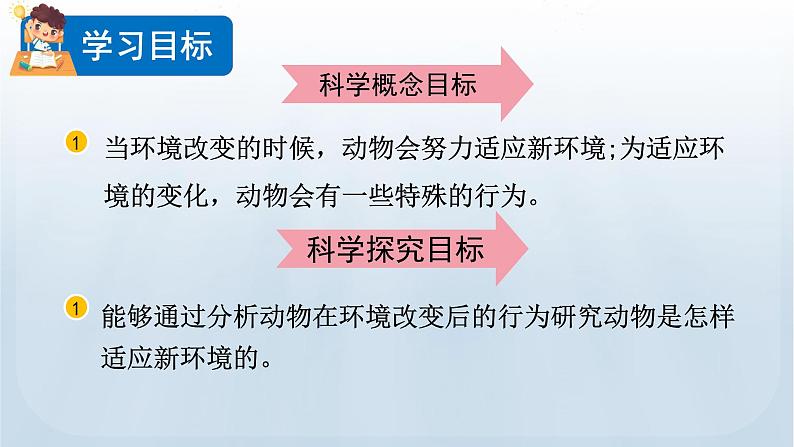 学习目标

科学概念目标

1 当环境改变的时候，动物会努力适应新环境;为适应环境的变化，动物会有一些特殊的行为。

科学探究目标

1 能够通过分析动物在环境改变后的行为研究动物是怎样适应新环境的。